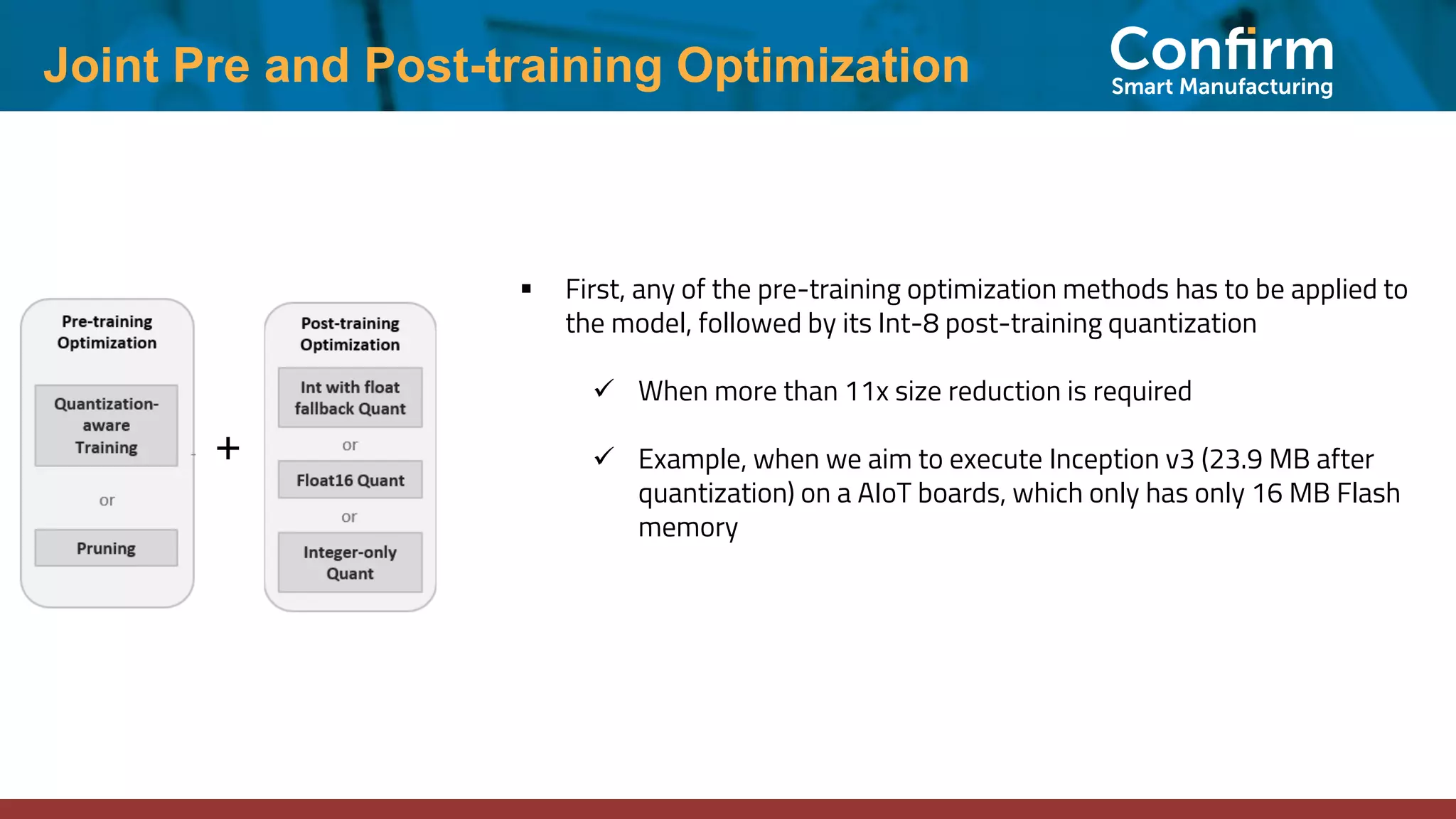 Joint Pre and Post-training Optimization

Confirm
Smart Manufacturing

Pre-training Optimization

Quantization-aware Training

or

Pruning

+

Post-training Optimization

Int with float fallback Quant

or

Float16 Quant

or

Integer-only Quant

▪ First, any of the pre-training optimization methods has to be applied to the model, followed by its Int-8 post-training quantization

✓ When more than 11x size reduction is required

✓ Example, when we aim to execute Inception v3 (23.9 MB after quantization) on a AIoT boards, which only has only 16 MB Flash memory